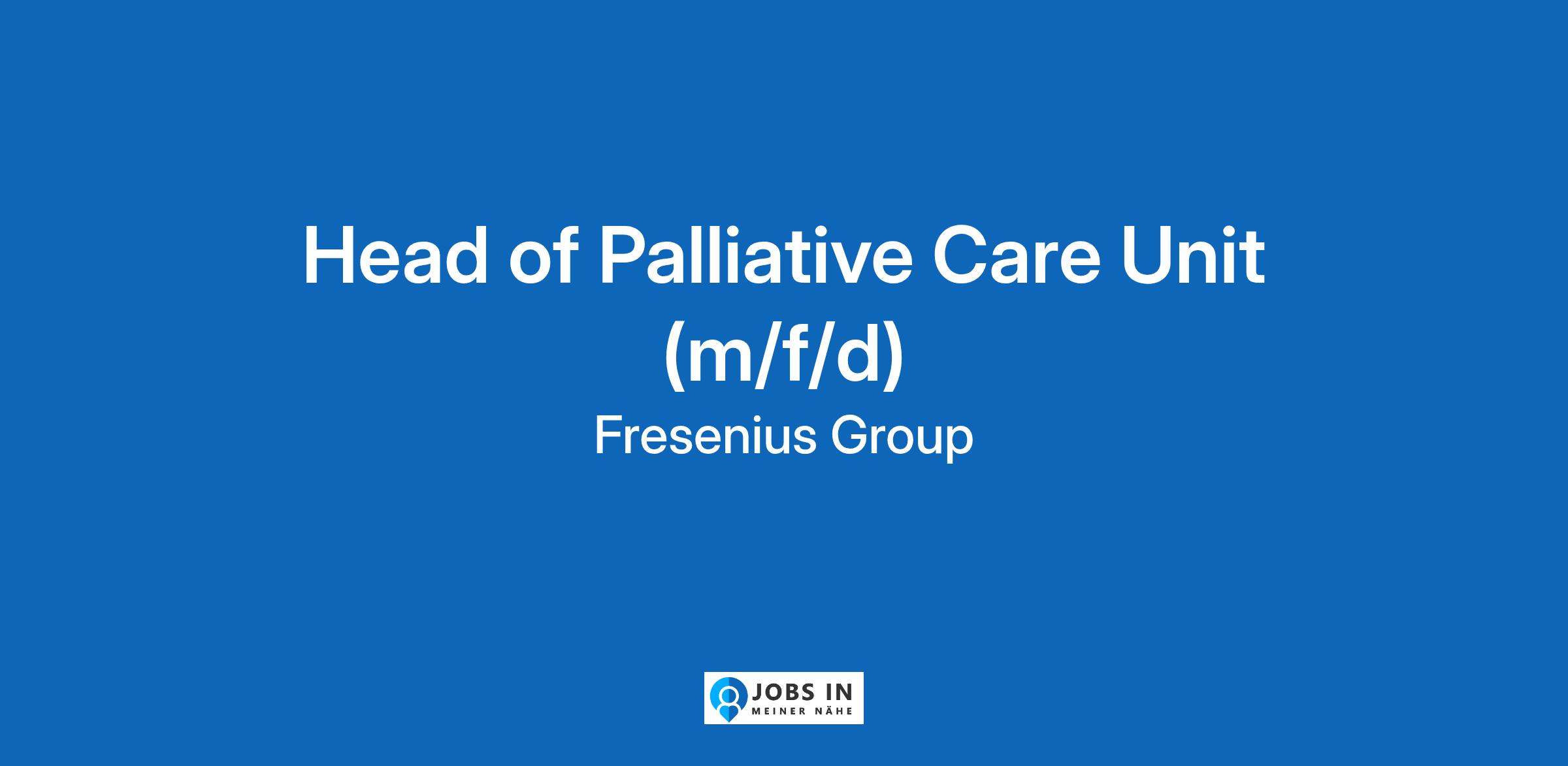 Head of Palliative Care Unit (m/f/d)

Fresenius Group

JOBS IN
MEINER NÄHE